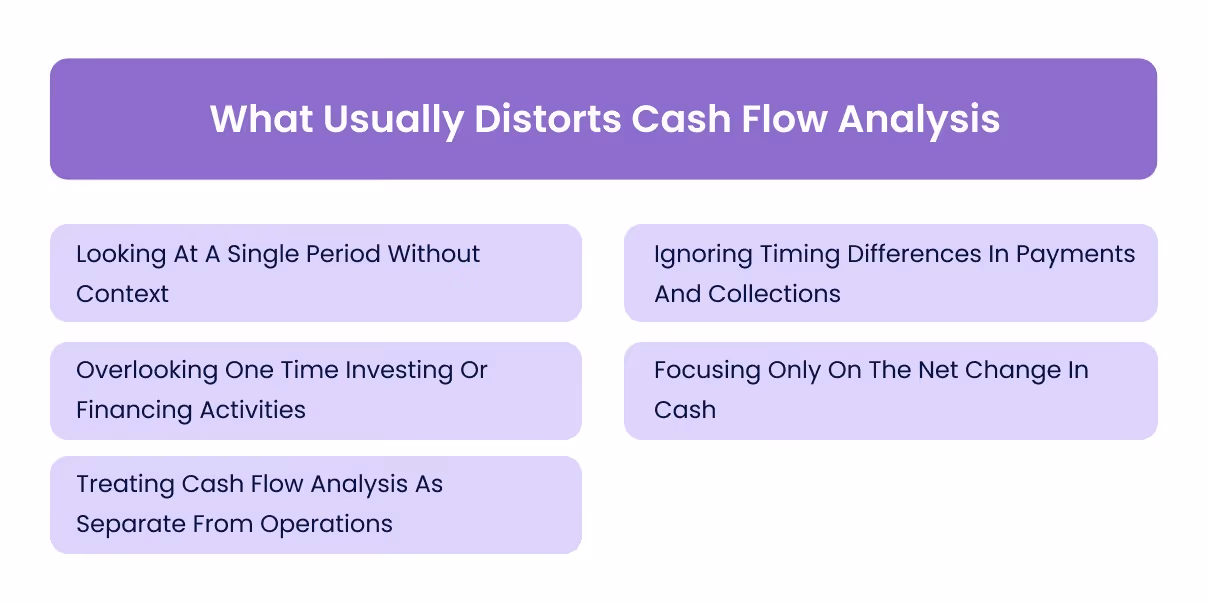 What Usually Distorts Cash Flow Analysis

Looking At A Single Period Without Context

Overlooking One Time Investing Or Financing Activities

Treating Cash Flow Analysis As Separate From Operations

Ignoring Timing Differences In Payments And Collections

Focusing Only On The Net Change In Cash